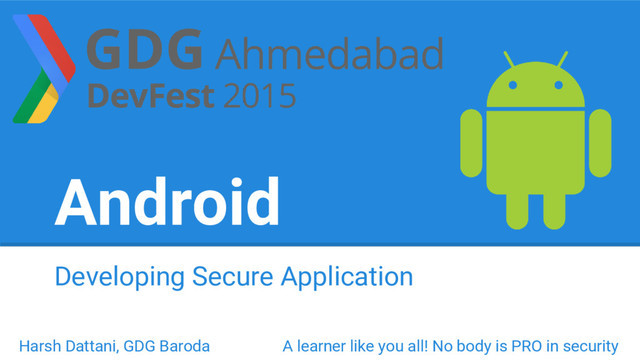 GDG Ahmedabad
DevFest 2015

Android

Developing Secure Application

Harsh Dattani, GDG Baroda

A learner like you all! No body is PRO in security